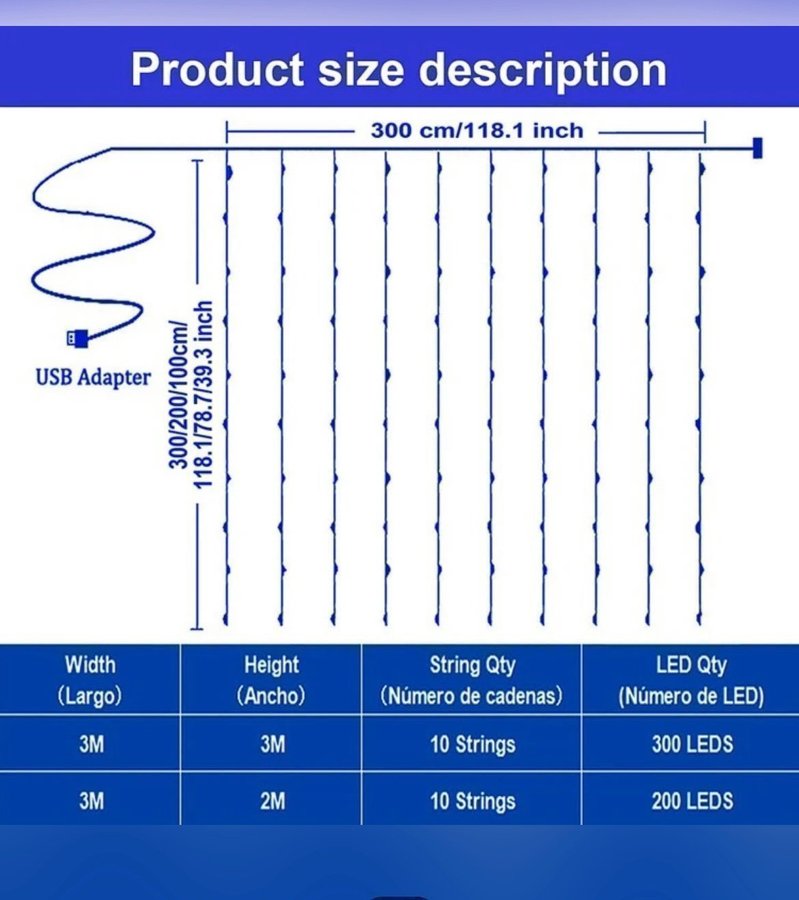 Product size description

300 cm/118.1 inch

USB Adapter

300/200/100cm/ 118.1/78.7/39.3 inch

| Width (Largo) | Height (Ancho) | String Qty (Número de cadenas) | LED Qty (Número de LED) |
|---|---|---|---|
| 3M | 3M | 10 Strings | 300 LEDS |
| 3M | 2M | 10 Strings | 200 LEDS |